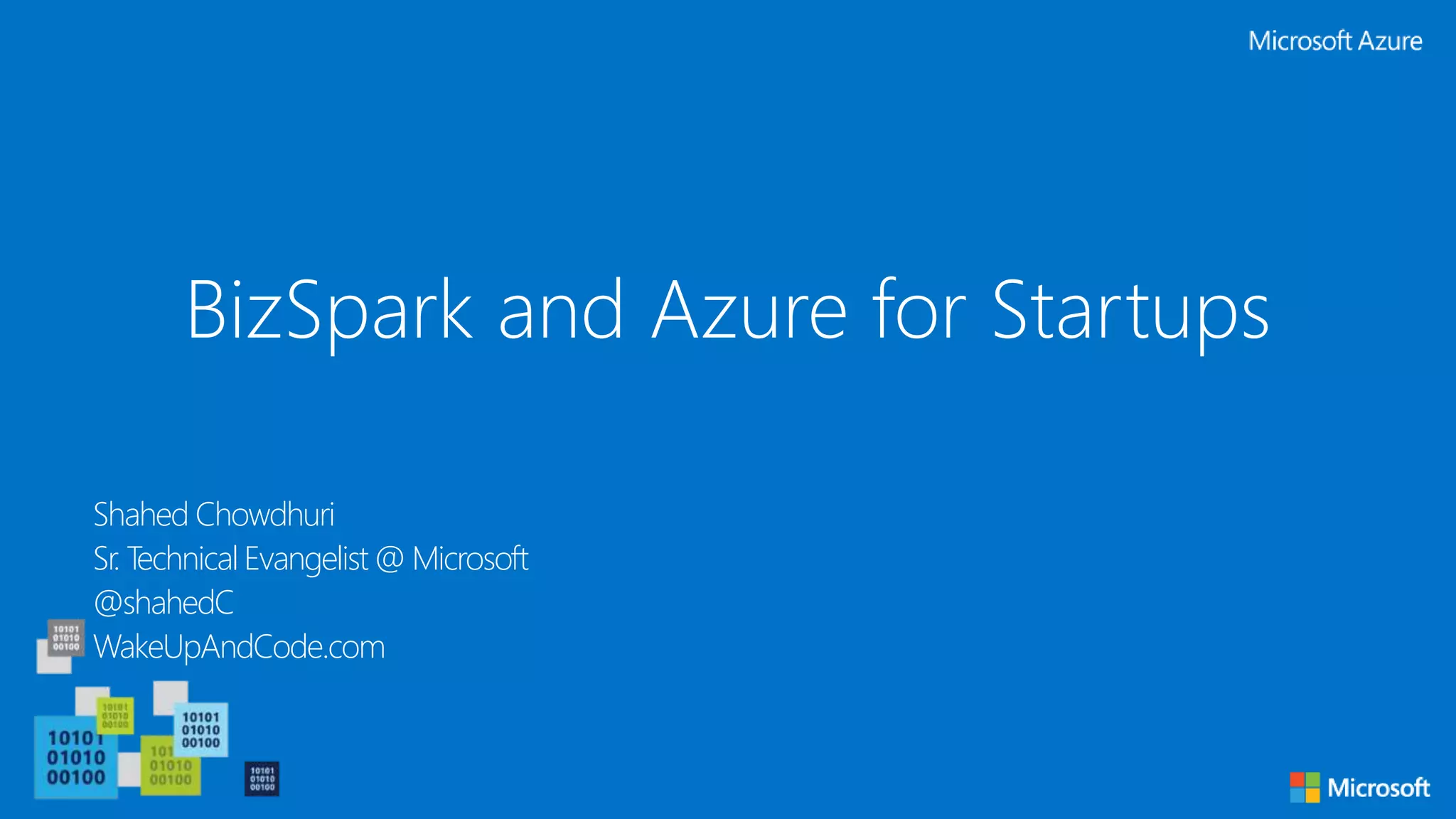 Microsoft Azure

BizSpark and Azure for Startups

Shahed Chowdhuri
Sr. Technical Evangelist @ Microsoft
@shahedC
WakeUpAndCode.com

10101
01010
00100

10101
01010
00100

10101
01010
00100

10101
01010
00100

101
01010
00100

10101
01010
00100

Microsoft